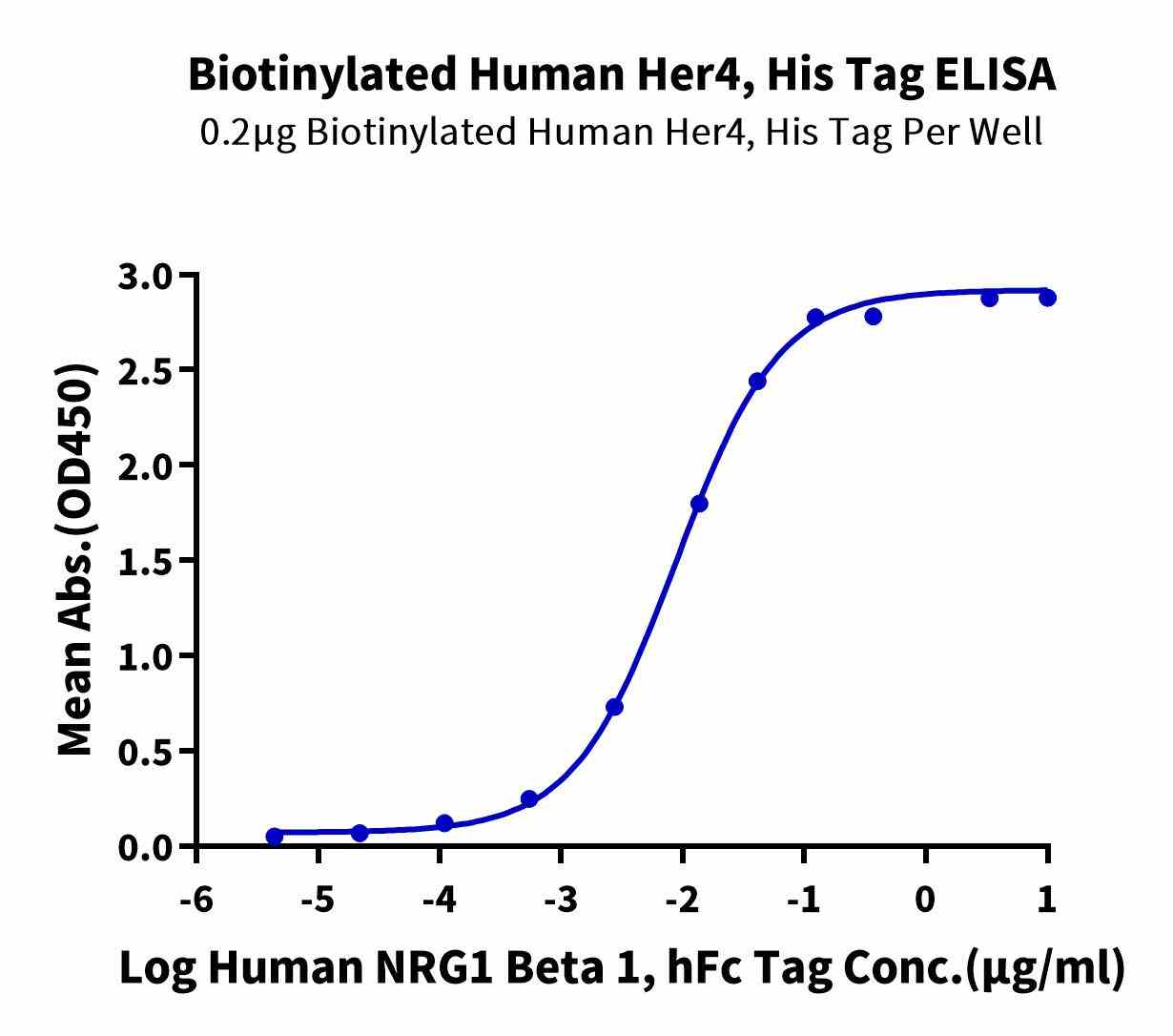 Biotinylated Human Her4, His Tag ELISA
0.2μg Biotinylated Human Her4, His Tag Per Well

Mean Abs.(OD450)

3.0
2.5
2.0
1.5
1.0
0.5
0.0

-6 -5 -4 -3 -2 -1 0 1

Log Human NRG1 Beta 1, hFc Tag Conc.(μg/ml)